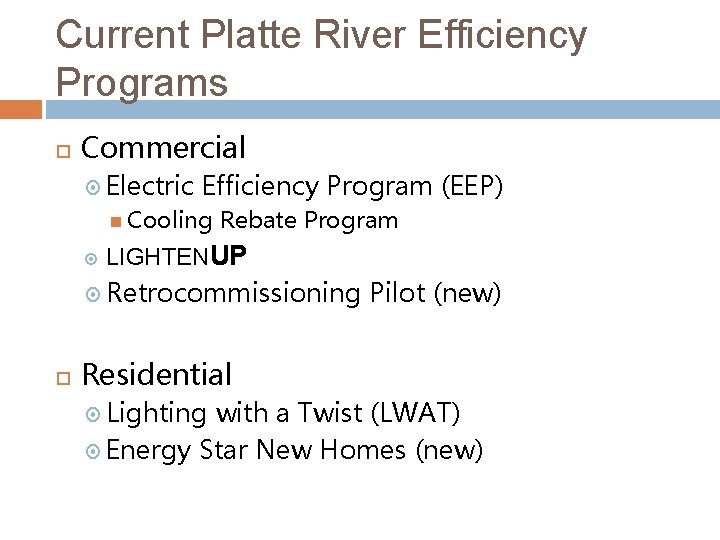 Current Platte River Efficiency Programs

Commercial
Electric Efficiency Program (EEP)
Cooling Rebate Program
LIGHTENUP
Retrocommissioning Pilot (new)

Residential
Lighting with a Twist (LWAT)
Energy Star New Homes (new)